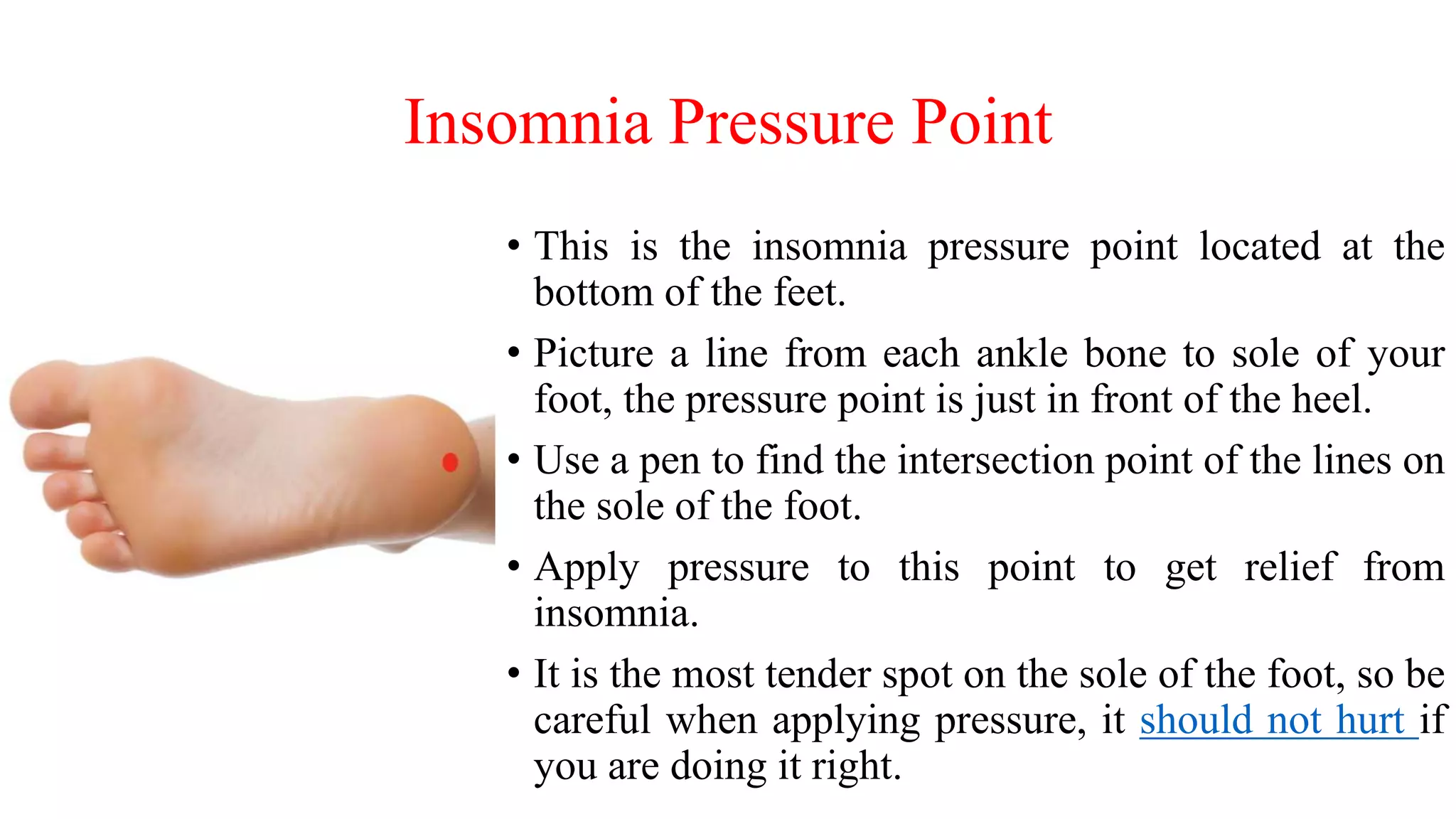 Insomnia Pressure Point

• This is the insomnia pressure point located at the bottom of the feet.

• Picture a line from each ankle bone to sole of your foot, the pressure point is just in front of the heel.

• Use a pen to find the intersection point of the lines on the sole of the foot.

• Apply pressure to this point to get relief from insomnia.

• It is the most tender spot on the sole of the foot, so be careful when applying pressure, it should not hurt if you are doing it right.